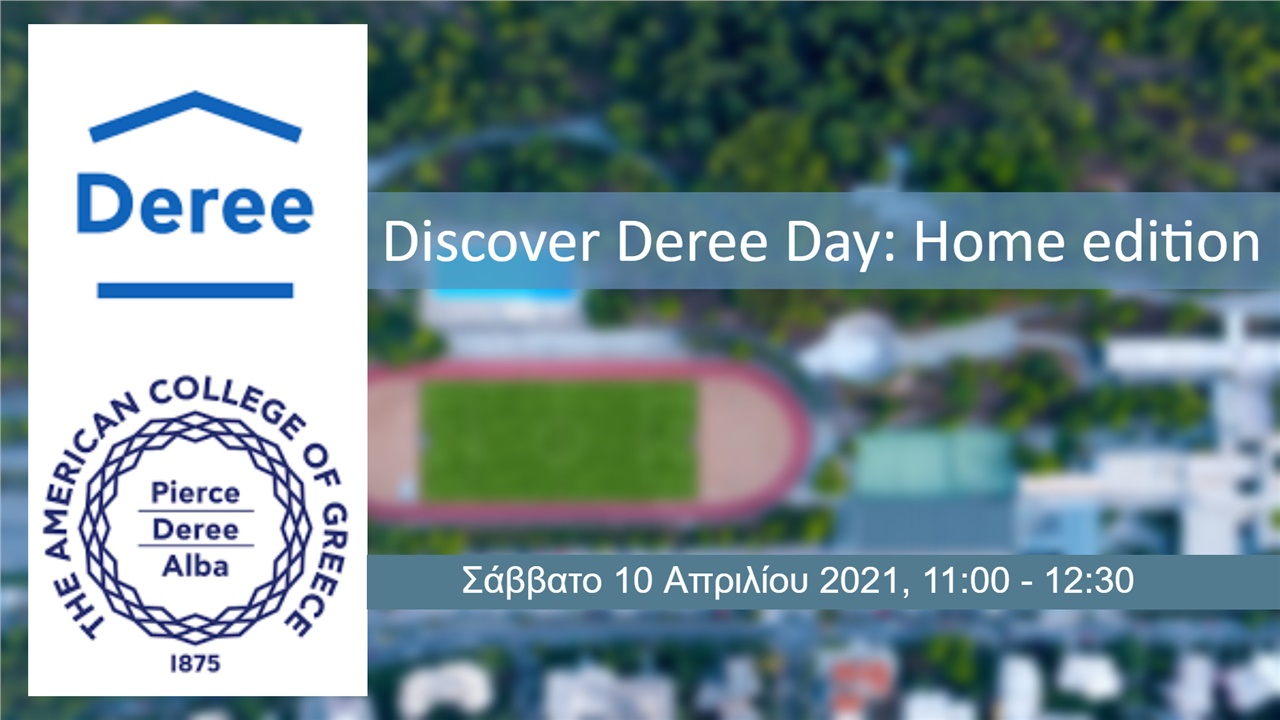 Deree

THE AMERICAN COLLEGE OF GREECE

Pierce
Deree
Alba

1875

Discover Deree Day: Home edition

Σάββατο 10 Απριλίου 2021, 11:00 - 12:30